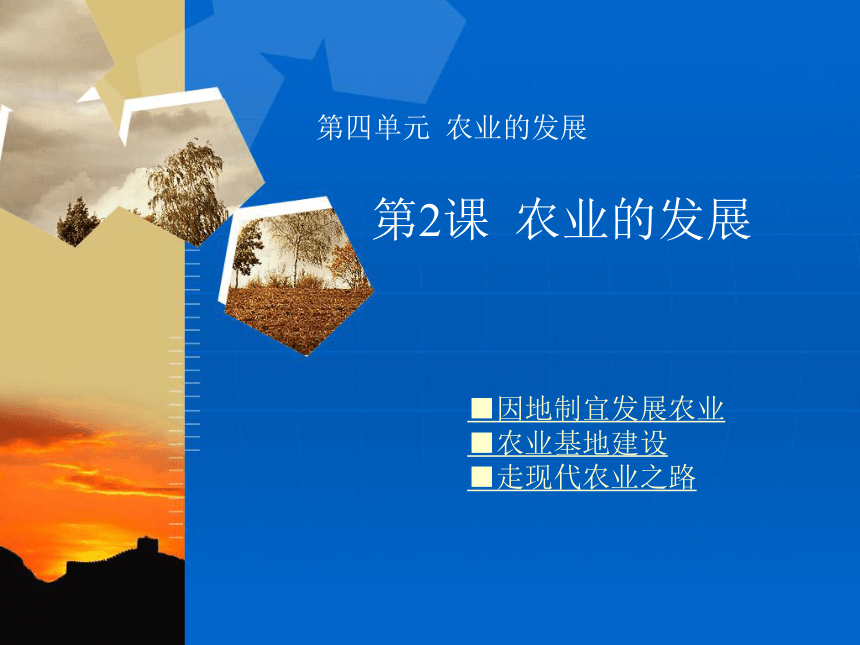 第四单元 农业的发展

第2课 农业的发展

■因地制宜发展农业
■农业基地建设
■走现代农业之路